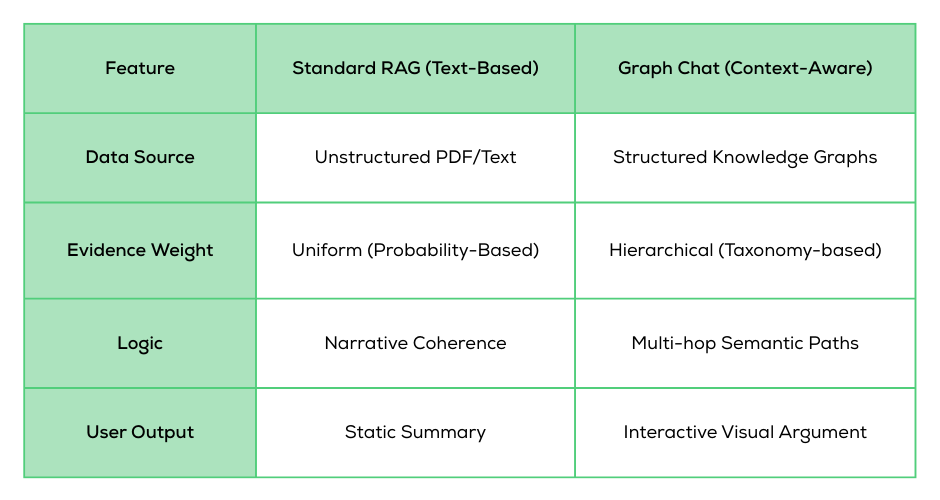 | Feature | Standard RAG (Text-Based) | Graph Chat (Context-Aware) |
|---|---|---|
| Data Source | Unstructured PDF/Text | Structured Knowledge Graphs |
| Evidence Weight | Uniform (Probability-Based) | Hierarchical (Taxonomy-based) |
| Logic | Narrative Coherence | Multi-hop Semantic Paths |
| User Output | Static Summary | Interactive Visual Argument |